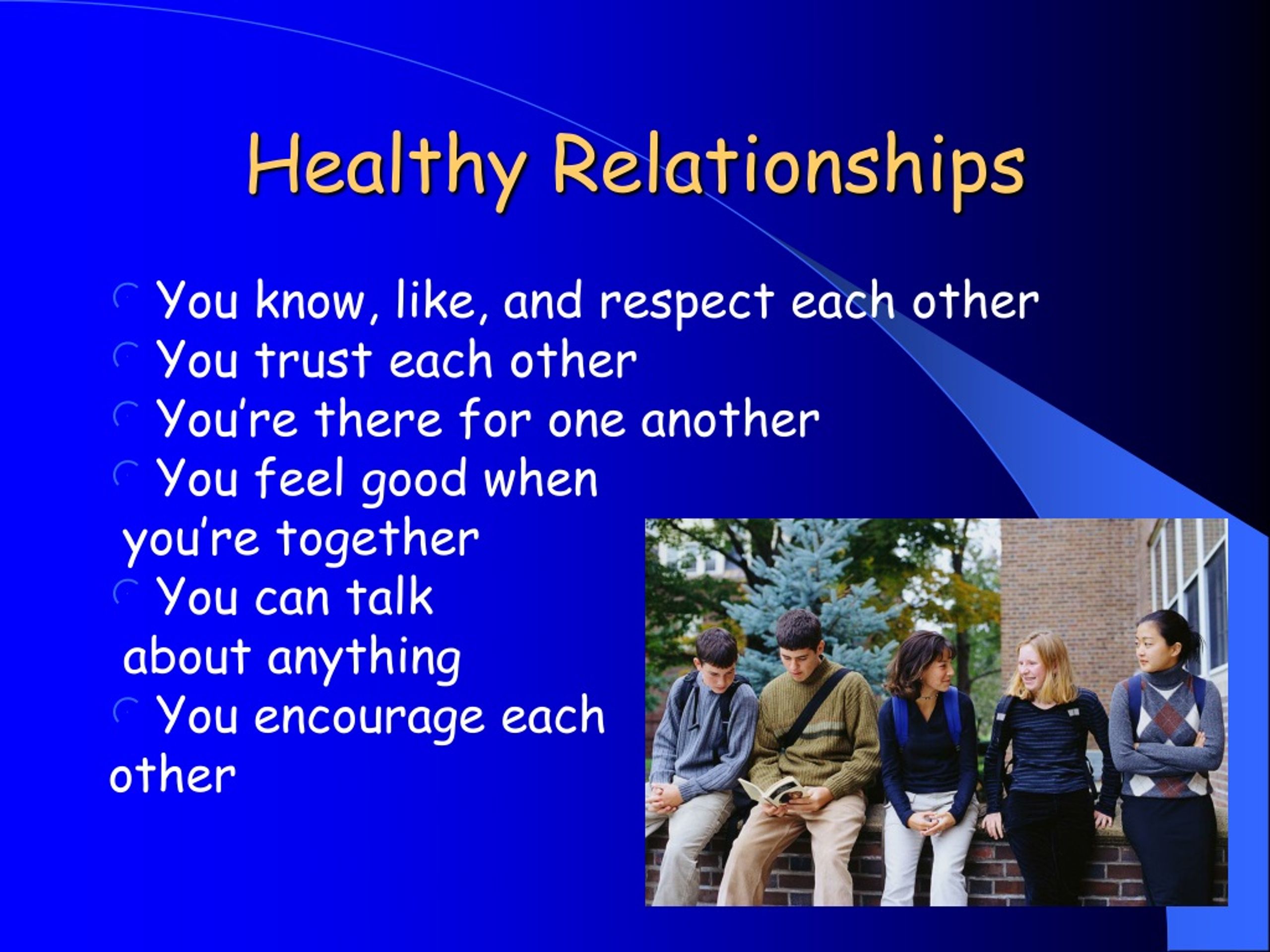 Healthy Relationships

You know, like, and respect each other
You trust each other
You're there for one another
You feel good when you're together
You can talk about anything
You encourage each other